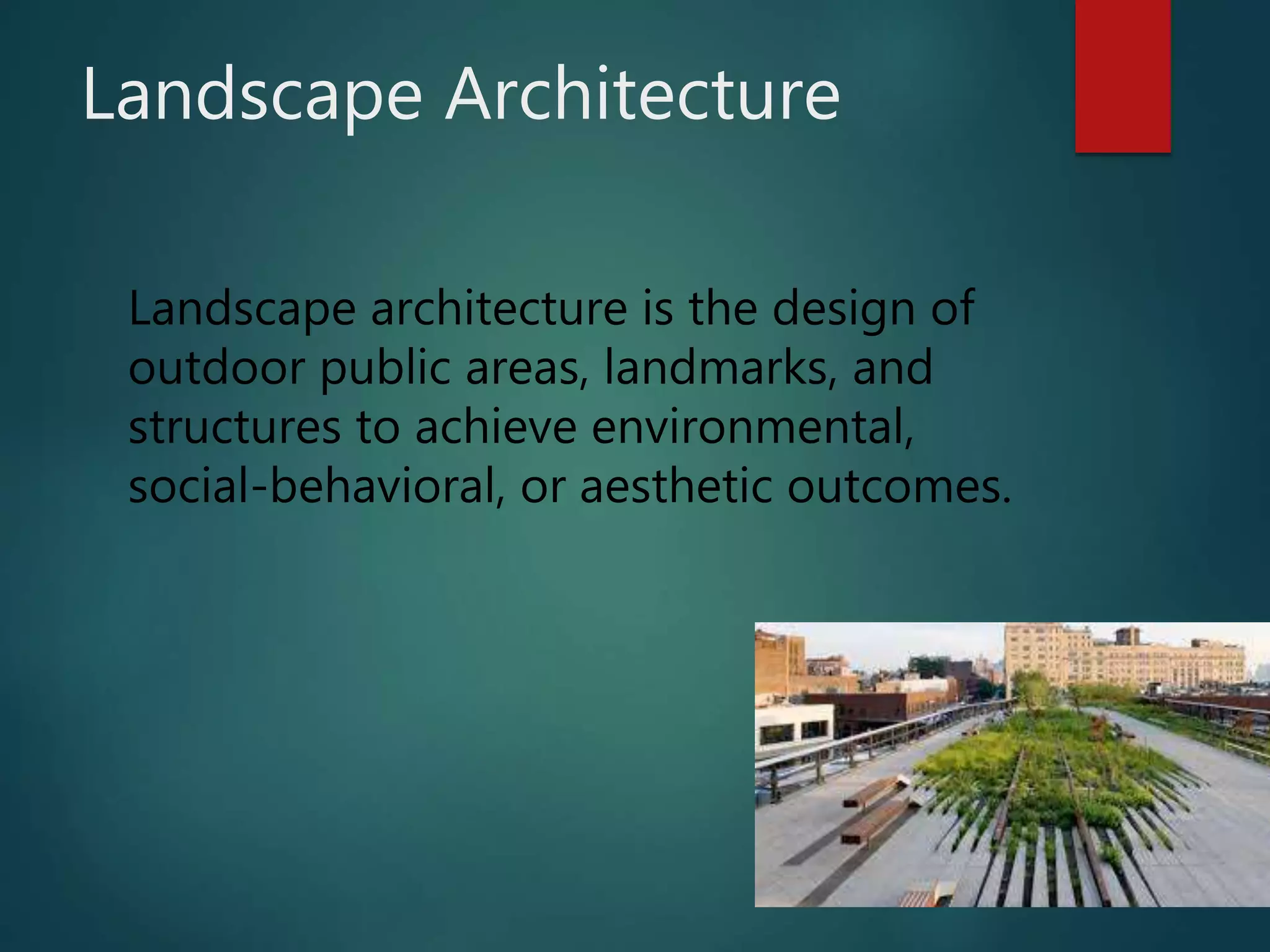 Landscape Architecture

Landscape architecture is the design of outdoor public areas, landmarks, and structures to achieve environmental, social-behavioral, or aesthetic outcomes.